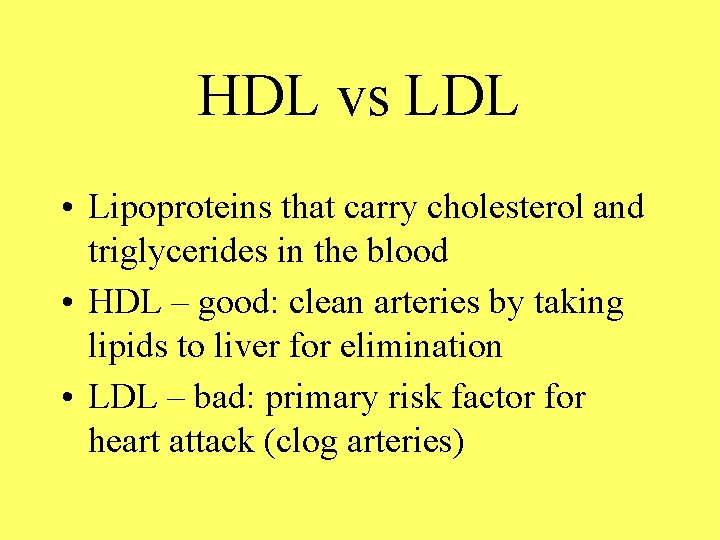 HDL vs LDL

• Lipoproteins that carry cholesterol and triglycerides in the blood
• HDL – good: clean arteries by taking lipids to liver for elimination
• LDL – bad: primary risk factor for heart attack (clog arteries)